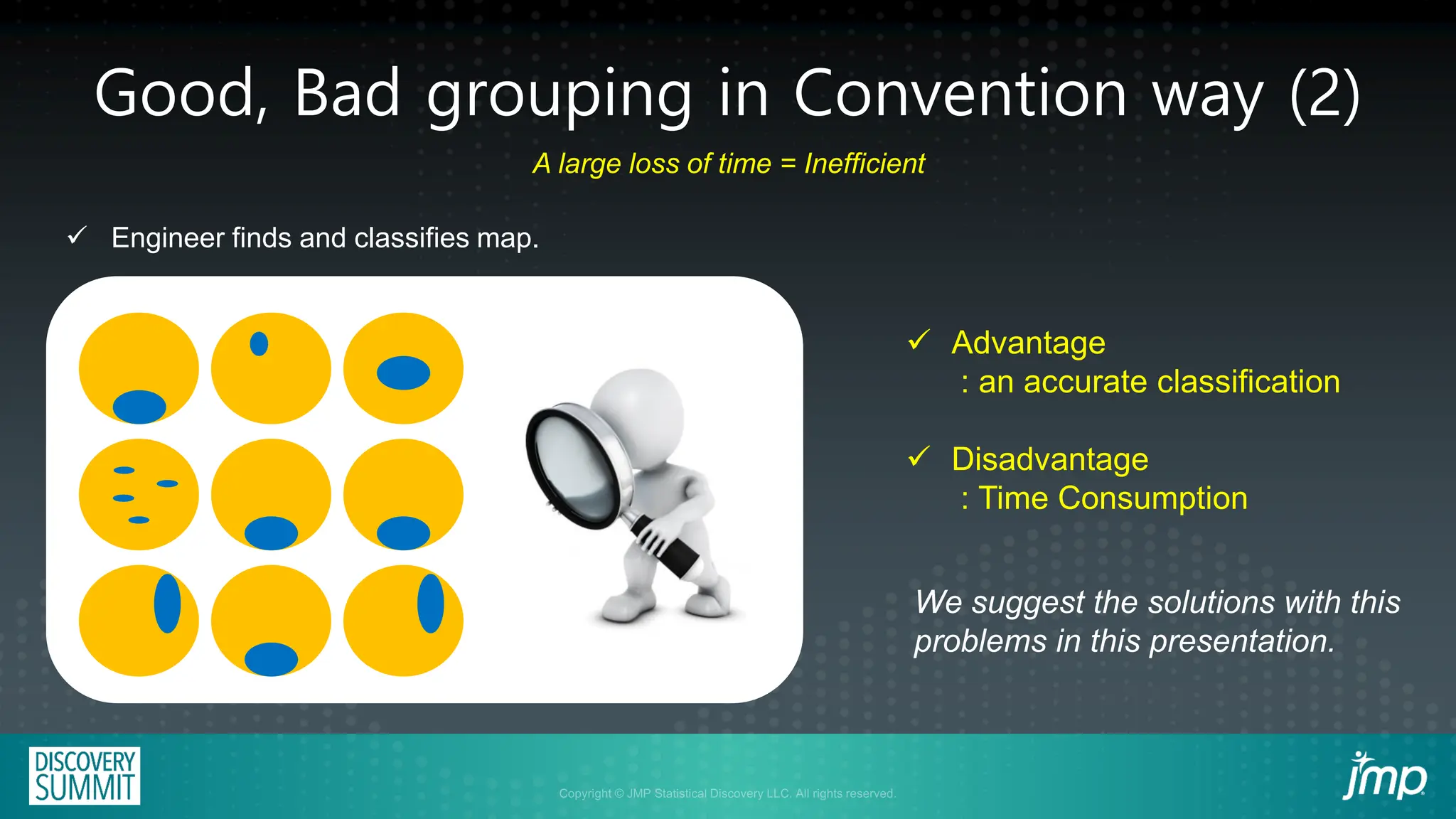 Good, Bad grouping in Convention way (2)

A large loss of time = Inefficient

✓ Engineer finds and classifies map.

✓ Advantage
: an accurate classification

✓ Disadvantage
: Time Consumption

We suggest the solutions with this problems in this presentation.

DISCOVERY SUMMIT

Copyright © JMP Statistical Discovery LLC. All rights reserved.

jmp